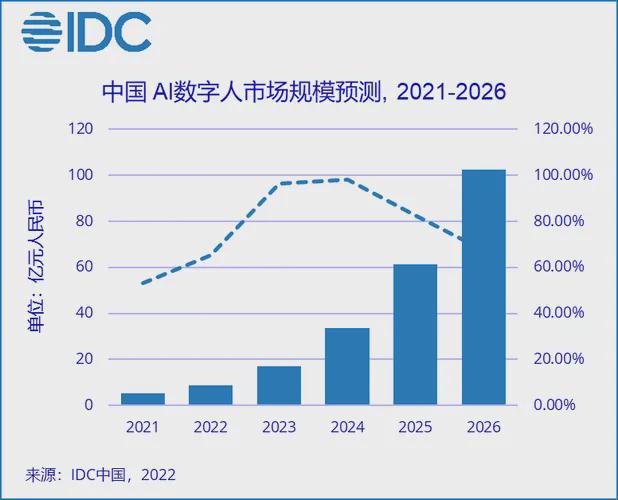 IDC

中国 AI数字人市场规模预测, 2021-2026

单位：亿元人民币

120
100
80
60
40
20
0

120.00%
100.00%
80.00%
60.00%
40.00%
20.00%
0.00%

2021 2022 2023 2024 2025 2026

来源：IDC中国，2022